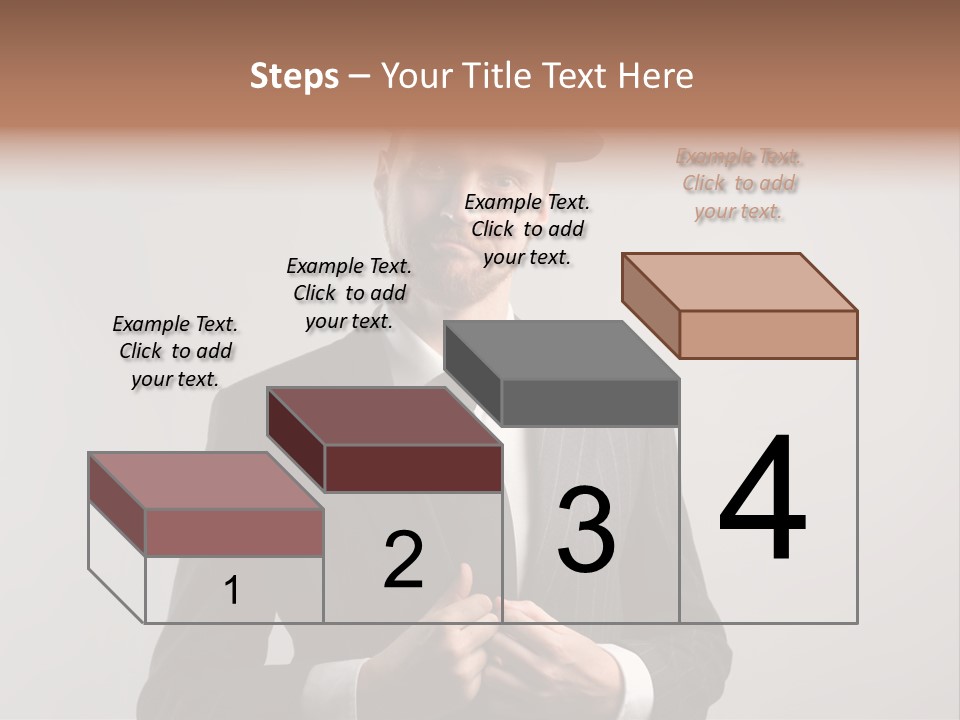 Steps – Your Title Text Here

Example Text. Click to add your text.

Example Text. Click to add your text.

Example Text. Click to add your text.

Example Text. Click to add your text.

1

2

3

4